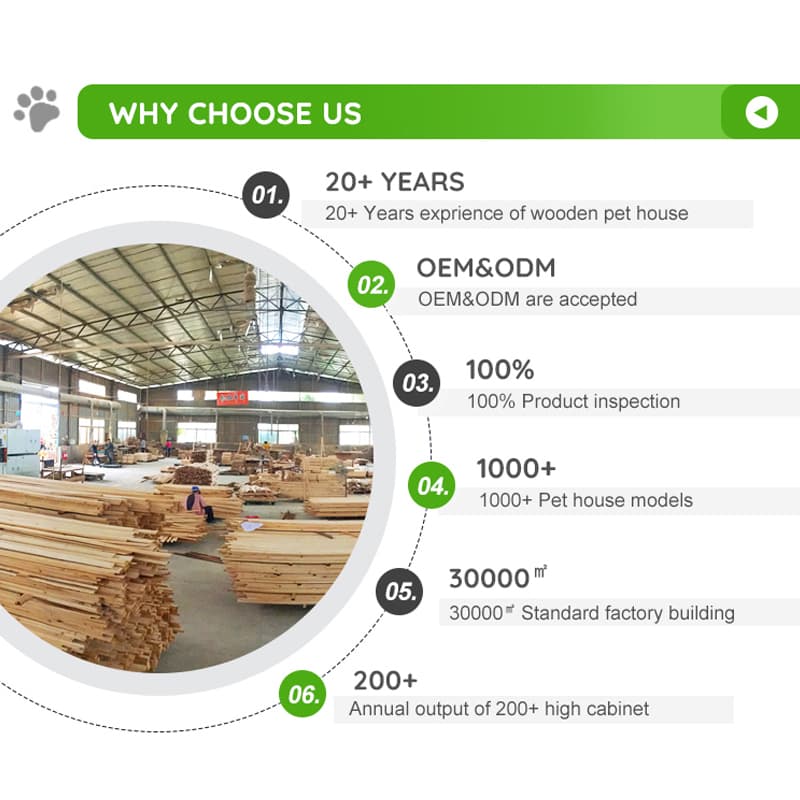 WHY CHOOSE US

01.
20+ YEARS
20+ Years exprience of wooden pet house

02.
OEM&ODM
OEM&ODM are accepted

03.
100%
100% Product inspection

04.
1000+
1000+ Pet house models

05.
30000㎡
30000㎡ Standard factory building

06.
200+
Annual output of 200+ high cabinet